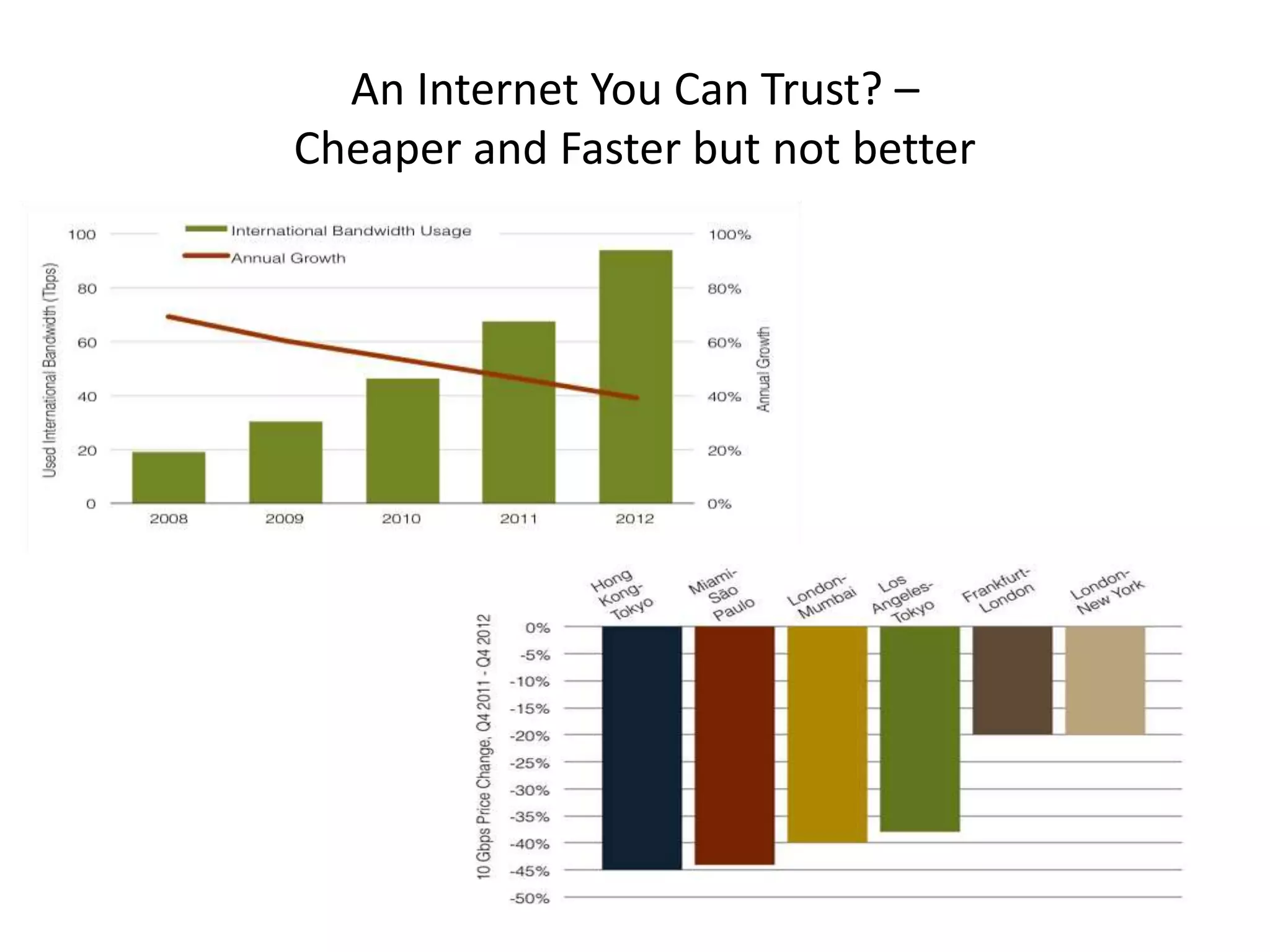 An Internet You Can Trust? –
Cheaper and Faster but not better

International Bandwidth Usage
Annual Growth

Used International Bandwidth (Tbps)

100
80
60
40
20
0

100%
80%
60%
40%
20%
0%

Annual Growth

2008
2009
2010
2011
2012

Hong Kong-Tokyo
Miami-São Paulo
London-Mumbai
Los Angeles-Tokyo
Frankfurt-London
London-New York

10 Gbps Price Change, Q4 2011 - Q4 2012

0%
-5%
-10%
-15%
-20%
-25%
-30%
-35%
-40%
-45%
-50%